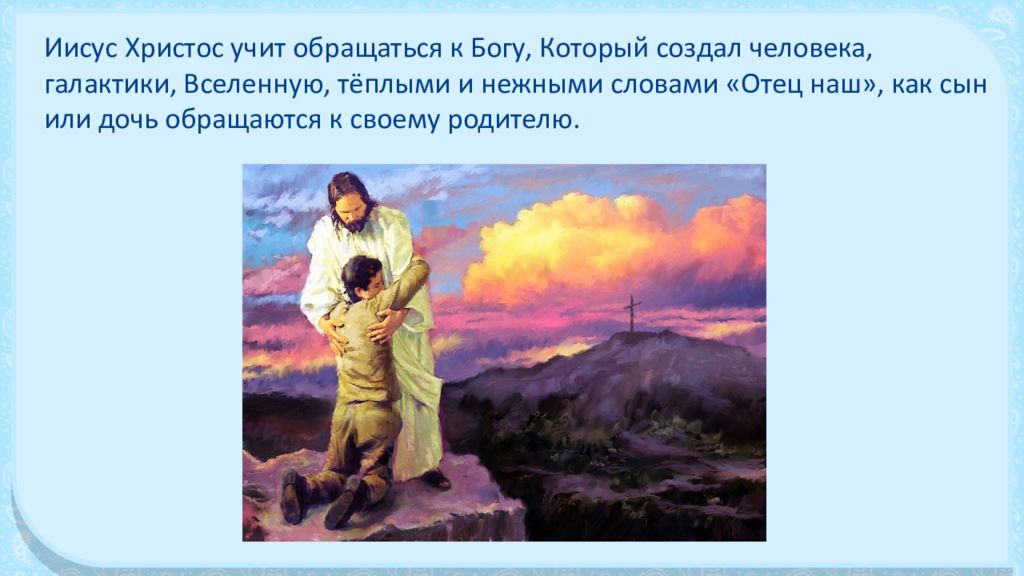 Иисус Христос учит обращаться к Богу, Который создал человека, галактики, Вселенную, тёплыми и нежными словами «Отец наш», как сын или дочь обращаются к своему родителю.